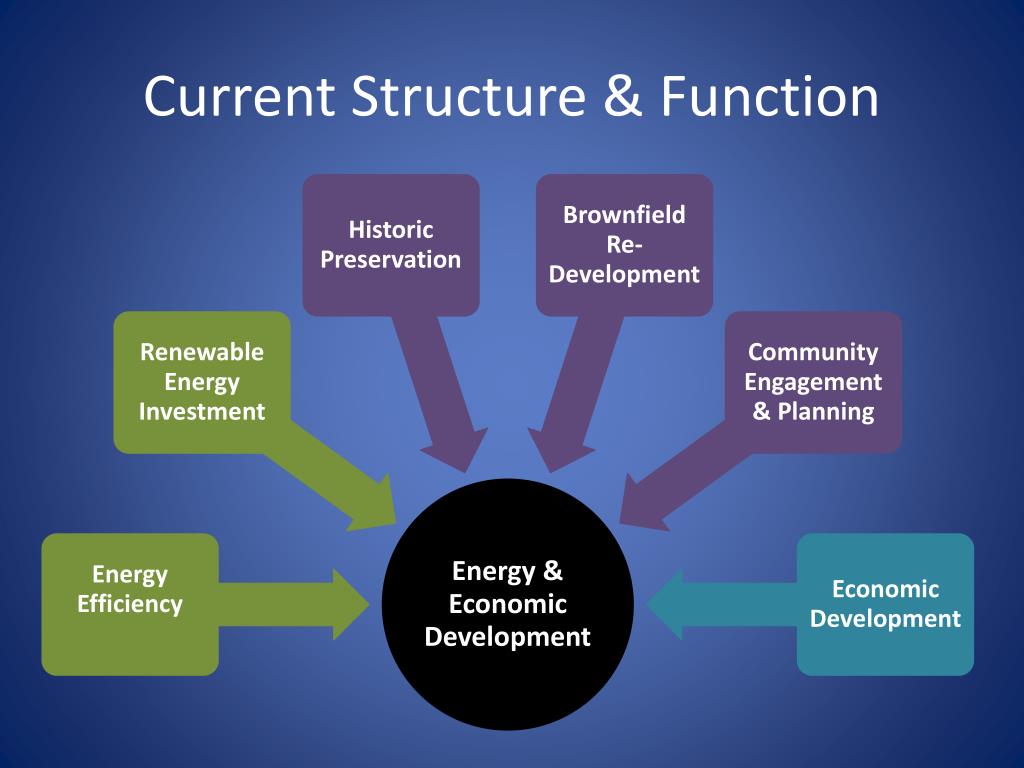 Current Structure & Function

Historic Preservation

Brownfield Re-Development

Renewable Energy Investment

Community Engagement & Planning

Energy Efficiency

Energy & Economic Development

Economic Development